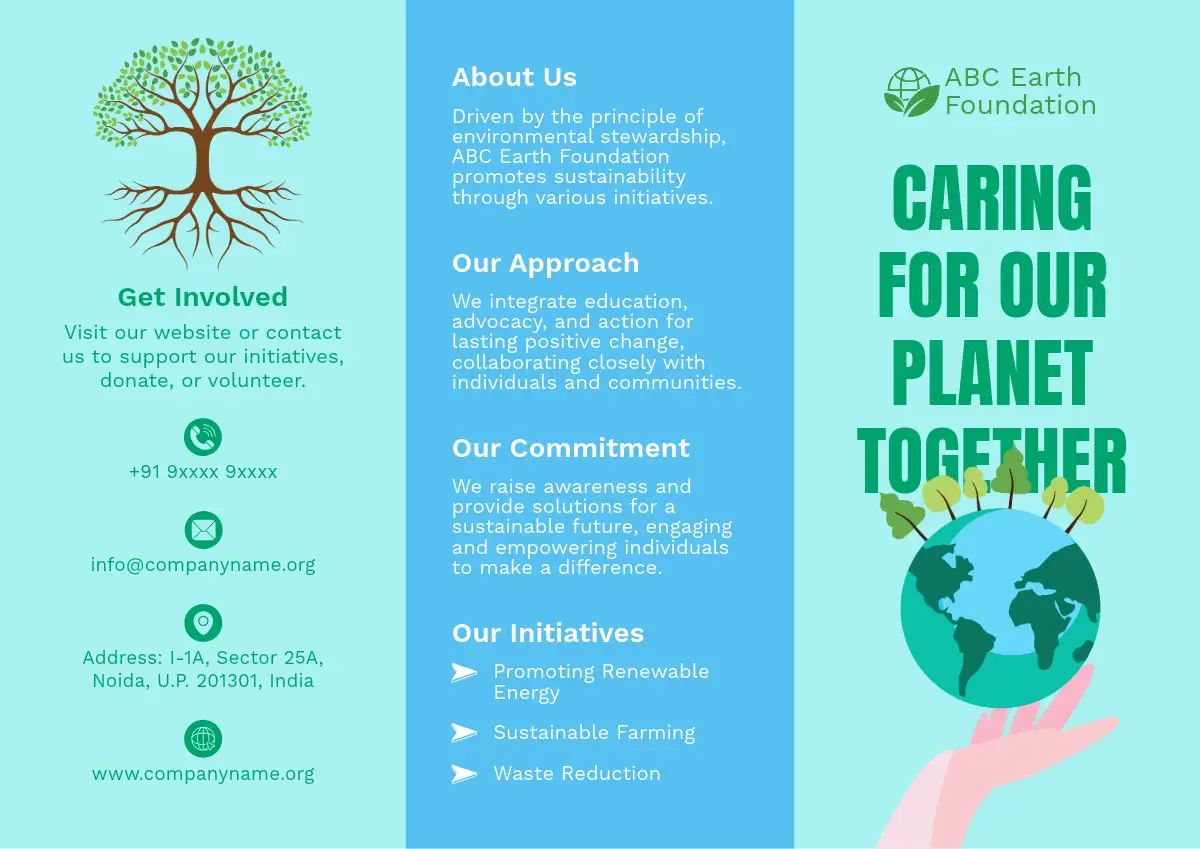 Get Involved

Visit our website or contact us to support our initiatives, donate, or volunteer.

+91 9xxxx 9xxxx

info@companyname.org

Address: I-1A, Sector 25A, Noida, U.P. 201301, India

www.companyname.org

About Us

Driven by the principle of environmental stewardship, ABC Earth Foundation promotes sustainability through various initiatives.

Our Approach

We integrate education, advocacy, and action for lasting positive change, collaborating closely with individuals and communities.

Our Commitment

We raise awareness and provide solutions for a sustainable future, engaging and empowering individuals to make a difference.

Our Initiatives

Promoting Renewable Energy

Sustainable Farming

Waste Reduction

ABC Earth Foundation

CARING FOR OUR PLANET TOGETHER